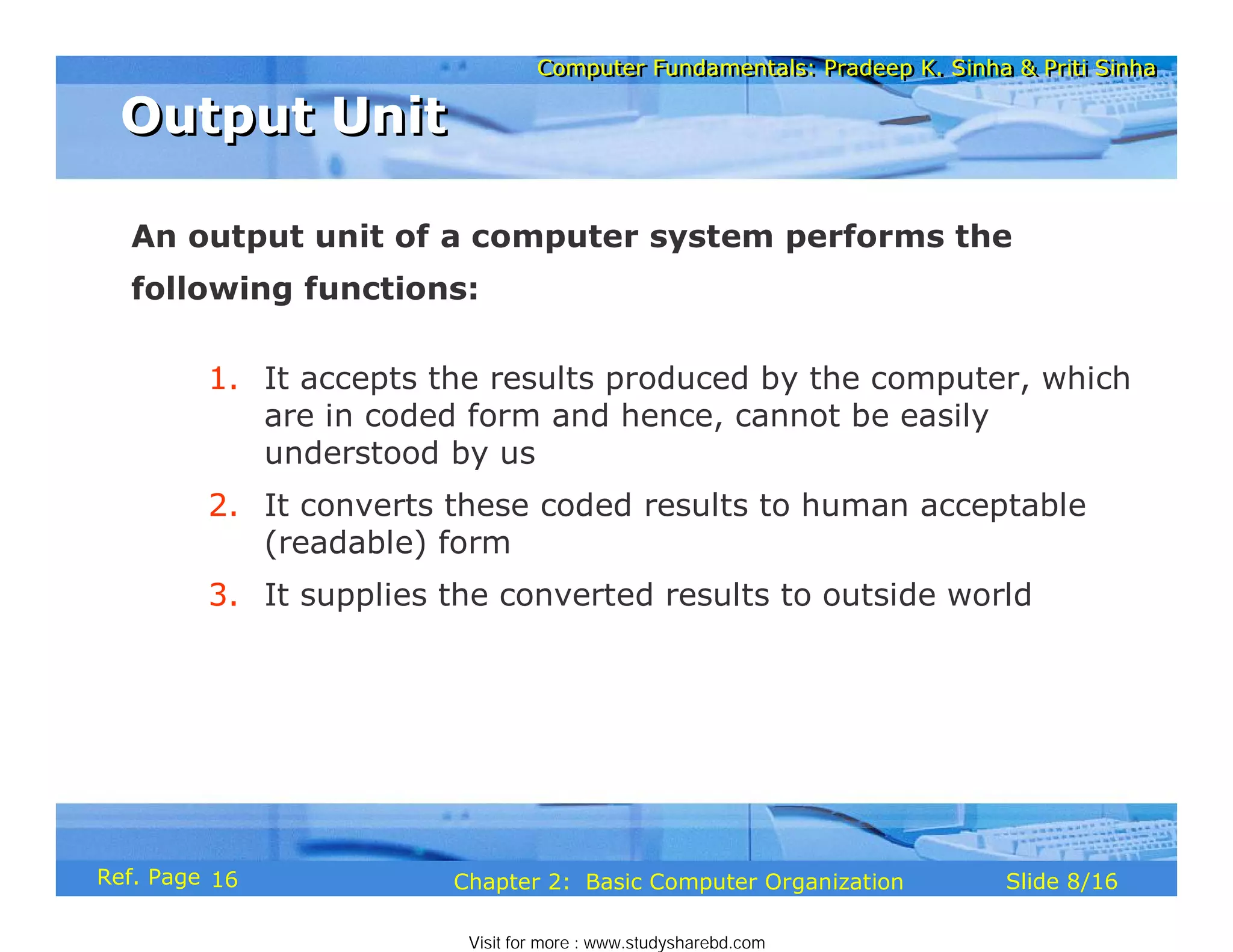 Computer Fundamentals: Pradeep K. Sinha & Priti Sinha

Output Unit

An output unit of a computer system performs the following functions:

1. It accepts the results produced by the computer, which are in coded form and hence, cannot be easily understood by us

2. It converts these coded results to human acceptable (readable) form

3. It supplies the converted results to outside world

Ref. Page 16

Chapter 2: Basic Computer Organization

Slide 8/16

Visit for more : www.studysharebd.com